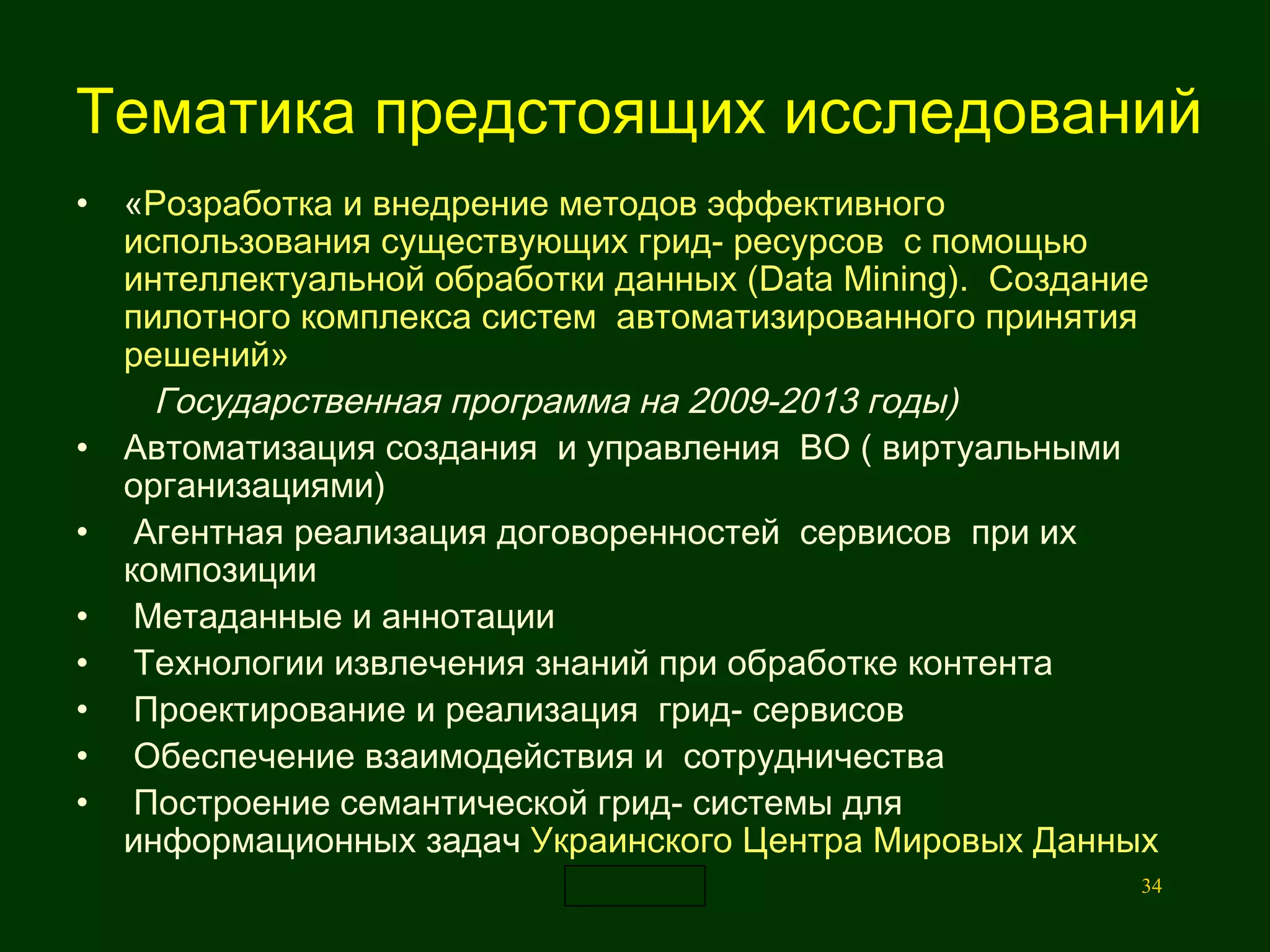 Тематика предстоящих исследований

• «Розработка и внедрение методов эффективного использования существующих грид- ресурсов с помощью интеллектуальной обработки данных (Data Mining). Создание пилотного комплекса систем автоматизированного принятия решений»

Государственная программа на 2009-2013 годы)

• Автоматизация создания и управления ВО ( виртуальными организациями)
• Агентная реализация договоренностей сервисов при их композиции
• Метаданные и аннотации
• Технологии извлечения знаний при обработке контента
• Проектирование и реализация грид- сервисов
• Обеспечение взаимодействия и сотрудничества
• Построение семантической грид- системы для информационных задач Украинского Центра Мировых Данных

34